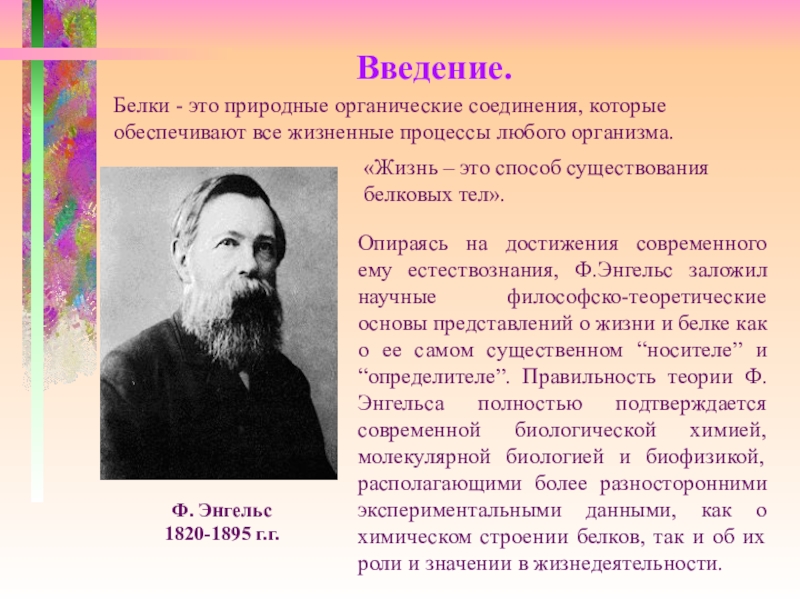 Введение.

Белки - это природные органические соединения, которые обеспечивают все жизненные процессы любого организма.

«Жизнь – это способ существования белковых тел».

Опираясь на достижения современного ему естествознания, Ф.Энгельс заложил научные философско-теоретические основы представлений о жизни и белке как о ее самом существенном “носителе” и “определителе”. Правильность теории Ф. Энгельса полностью подтверждается современной биологической химией, молекулярной биологией и биофизикой, располагающими более разносторонними экспериментальными данными, как о химическом строении белков, так и об их роли и значении в жизнедеятельности.

Ф. Энгельс
1820-1895 г.г.